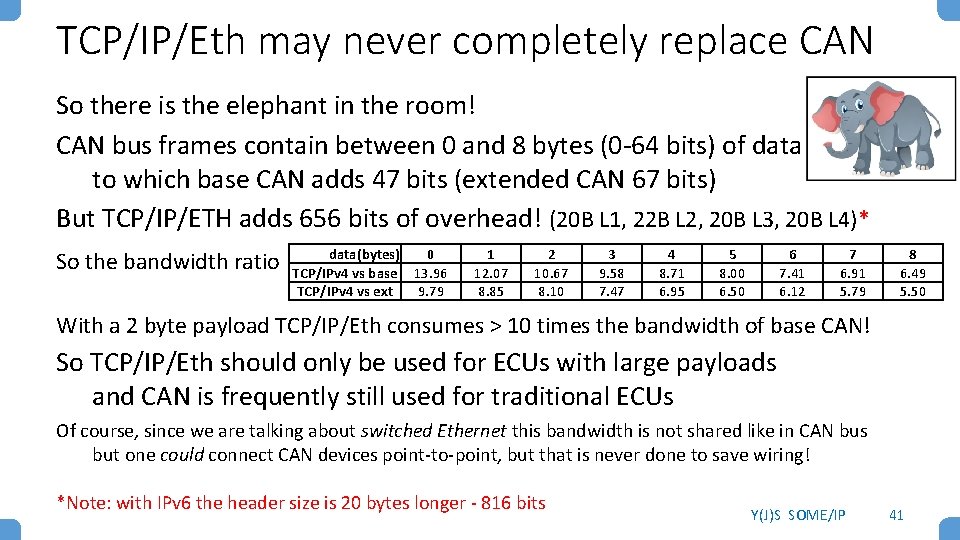 TCP/IP/Eth may never completely replace CAN

So there is the elephant in the room!

CAN bus frames contain between 0 and 8 bytes (0-64 bits) of data to which base CAN adds 47 bits (extended CAN 67 bits)

But TCP/IP/ETH adds 656 bits of overhead! (20B L1, 22B L2, 20B L3, 20B L4)*

So the bandwidth ratio

| data(bytes) | 0 | 1 | 2 | 3 | 4 | 5 | 6 | 7 | 8 |
|---|---|---|---|---|---|---|---|---|---|
| TCP/IPv4 vs base | 13.96 | 12.07 | 10.67 | 9.58 | 8.71 | 8.00 | 7.41 | 6.91 | 6.49 |
| TCP/IPv4 vs ext | 9.79 | 8.85 | 8.10 | 7.47 | 6.95 | 6.50 | 6.12 | 5.79 | 5.50 |

With a 2 byte payload TCP/IP/Eth consumes > 10 times the bandwidth of base CAN!

So TCP/IP/Eth should only be used for ECUs with large payloads and CAN is frequently still used for traditional ECUs

Of course, since we are talking about switched Ethernet this bandwidth is not shared like in CAN bus but one could connect CAN devices point-to-point, but that is never done to save wiring!

*Note: with IPv6 the header size is 20 bytes longer - 816 bits

Y(J)S SOME/IP

41